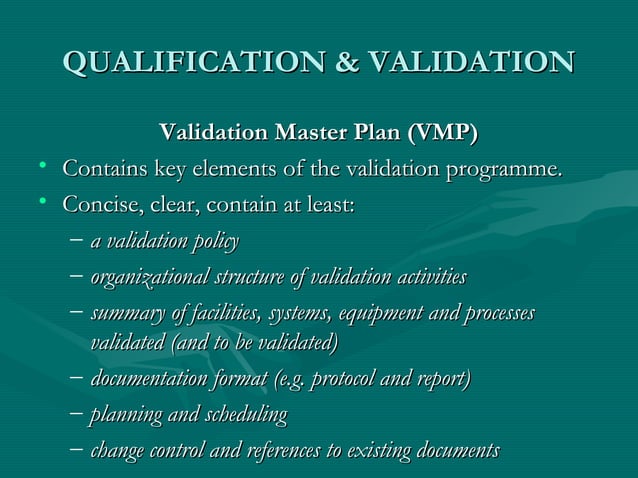 QUALIFICATION & VALIDATION

Validation Master Plan (VMP)

• Contains key elements of the validation programme.
• Concise, clear, contain at least:
– a validation policy
– organizational structure of validation activities
– summary of facilities, systems, equipment and processes validated (and to be validated)
– documentation format (e.g. protocol and report)
– planning and scheduling
– change control and references to existing documents